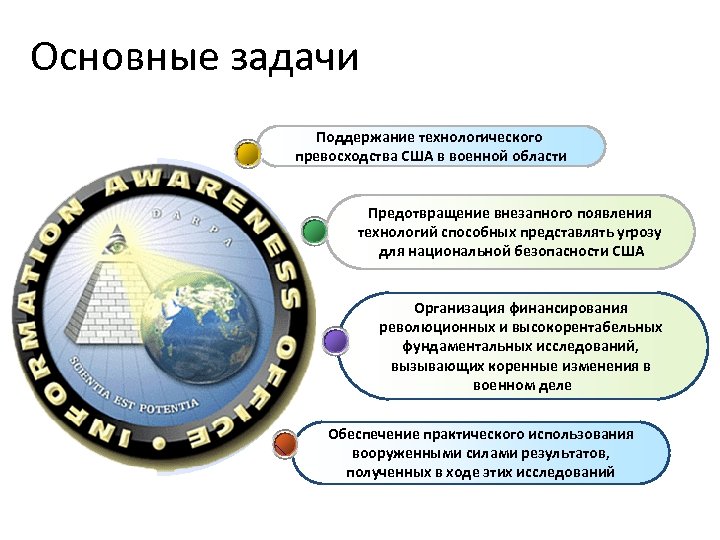 Основные задачи

INFORMATION AWARENESS OFFICE

DARPA

SCIENTIA EST POTENTIA

Поддержание технологического превосходства США в военной области

Предотвращение внезапного появления технологий способных представлять угрозу для национальной безопасности США

Организация финансирования революционных и высокорентабельных фундаментальных исследований, вызывающих коренные изменения в военном деле

Обеспечение практического использования вооруженными силами результатов, полученных в ходе этих исследований